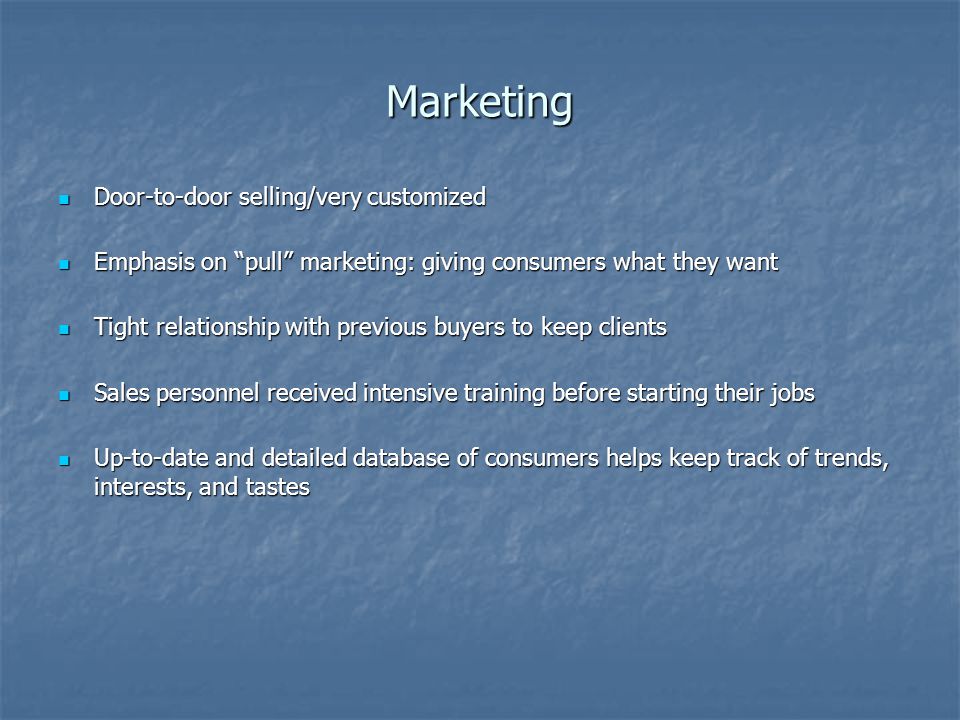 Marketing

- Door-to-door selling/very customized
- Emphasis on “pull” marketing: giving consumers what they want
- Tight relationship with previous buyers to keep clients
- Sales personnel received intensive training before starting their jobs
- Up-to-date and detailed database of consumers helps keep track of trends, interests, and tastes